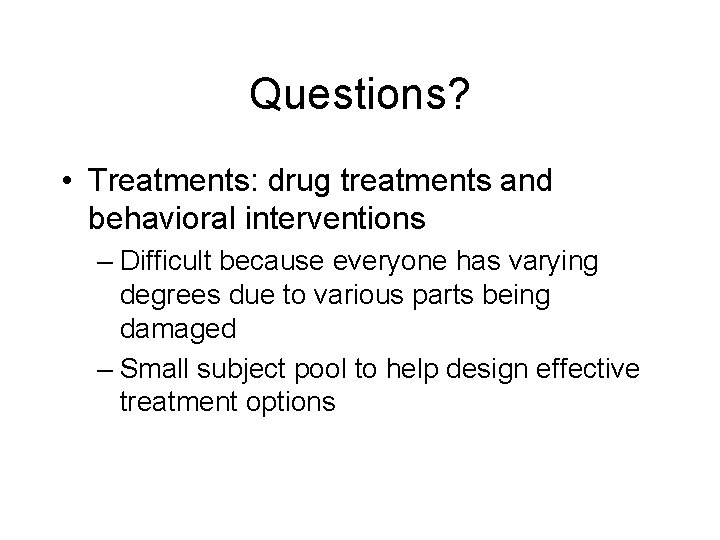 Questions?

• Treatments: drug treatments and behavioral interventions

– Difficult because everyone has varying degrees due to various parts being damaged

– Small subject pool to help design effective treatment options